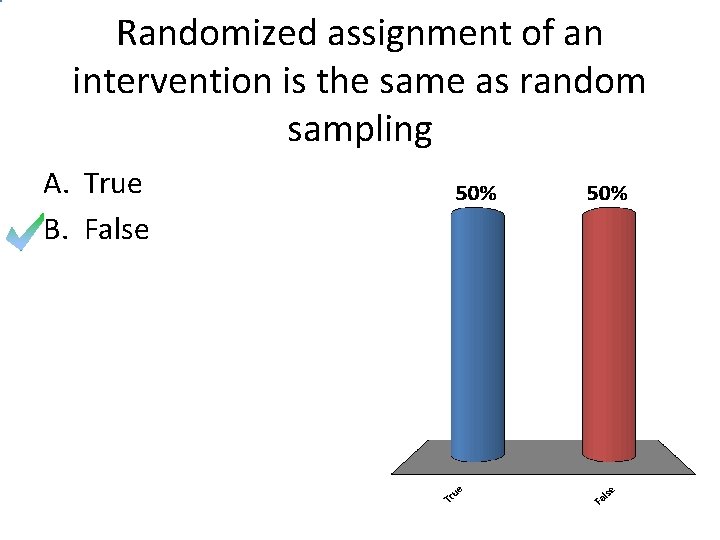 Randomized assignment of an intervention is the same as random sampling

A. True
B. False

50%
50%

True
False